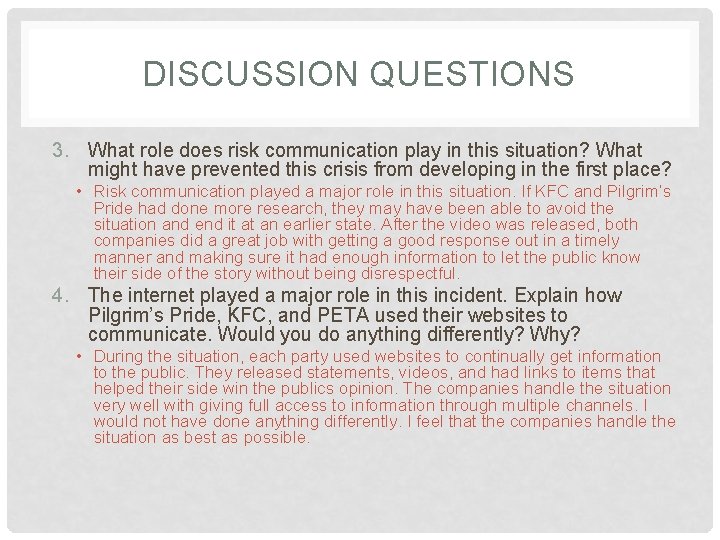 DISCUSSION QUESTIONS

3. What role does risk communication play in this situation? What might have prevented this crisis from developing in the first place?

• Risk communication played a major role in this situation. If KFC and Pilgrim's Pride had done more research, they may have been able to avoid the situation and end it at an earlier state. After the video was released, both companies did a great job with getting a good response out in a timely manner and making sure it had enough information to let the public know their side of the story without being disrespectful.

4. The internet played a major role in this incident. Explain how Pilgrim's Pride, KFC, and PETA used their websites to communicate. Would you do anything differently? Why?

• During the situation, each party used websites to continually get information to the public. They released statements, videos, and had links to items that helped their side win the publics opinion. The companies handle the situation very well with giving full access to information through multiple channels. I would not have done anything differently. I feel that the companies handle the situation as best as possible.